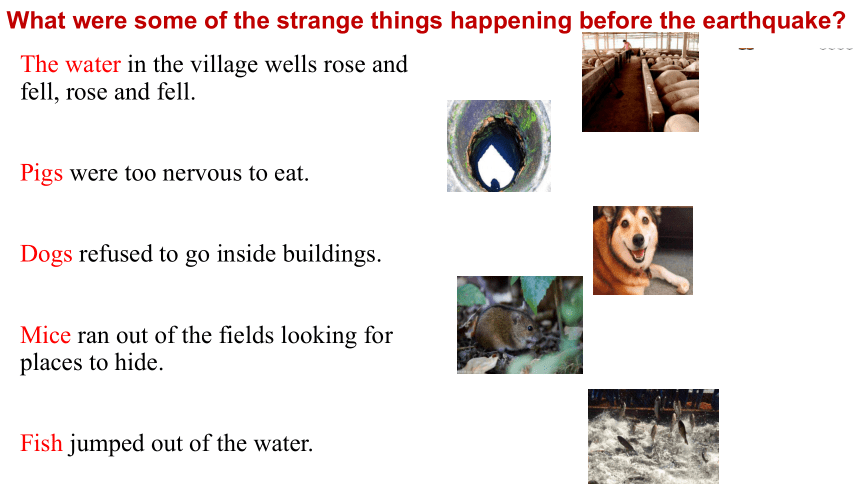 What were some of the strange things happening before the earthquake?

The water in the village wells rose and fell, rose and fell.

Pigs were too nervous to eat.

Dogs refused to go inside buildings.

Mice ran out of the fields looking for places to hide.

Fish jumped out of the water.